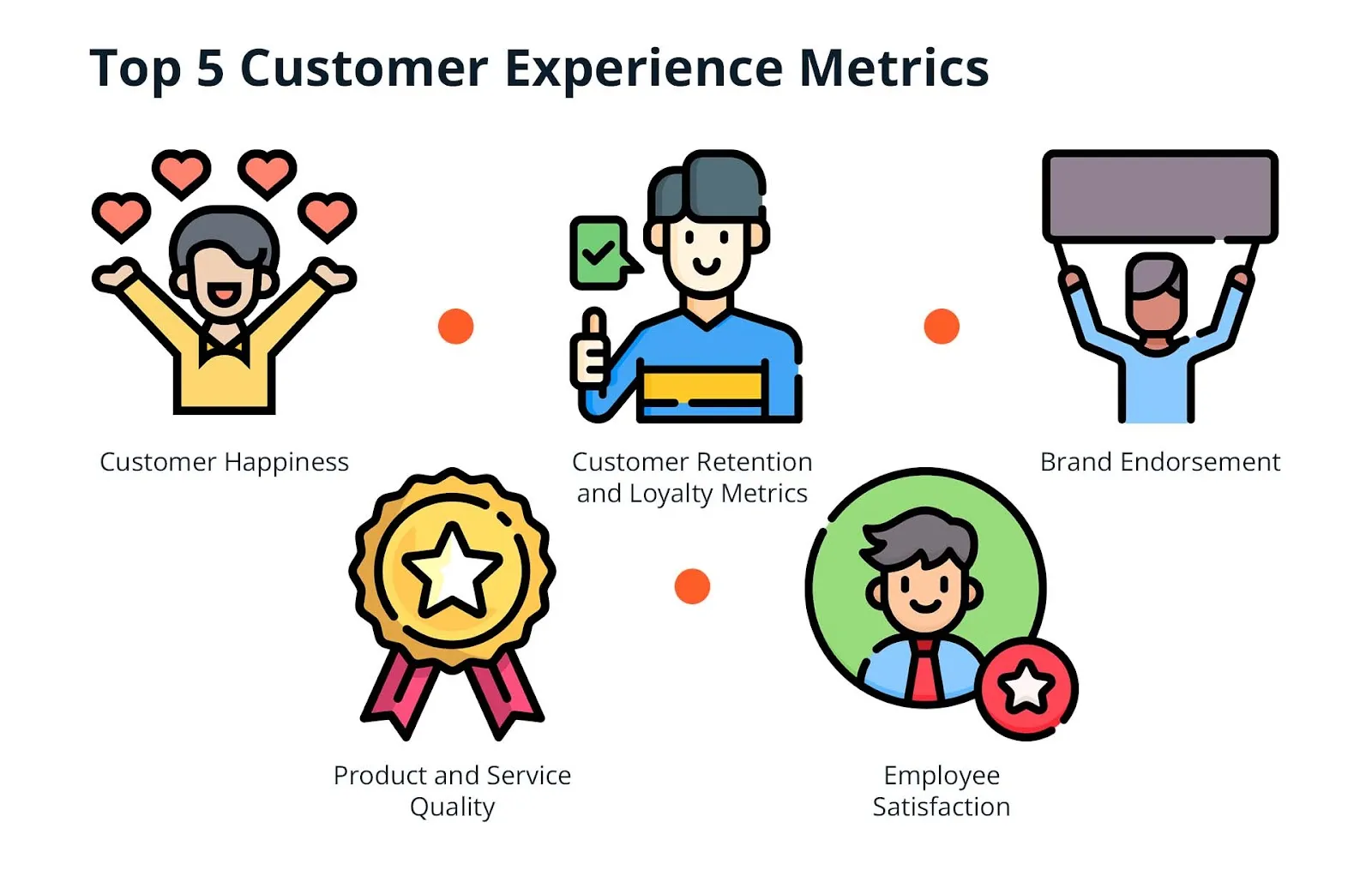 Top 5 Customer Experience Metrics

Customer Happiness

Customer Retention and Loyalty Metrics

Brand Endorsement

Product and Service Quality

Employee Satisfaction